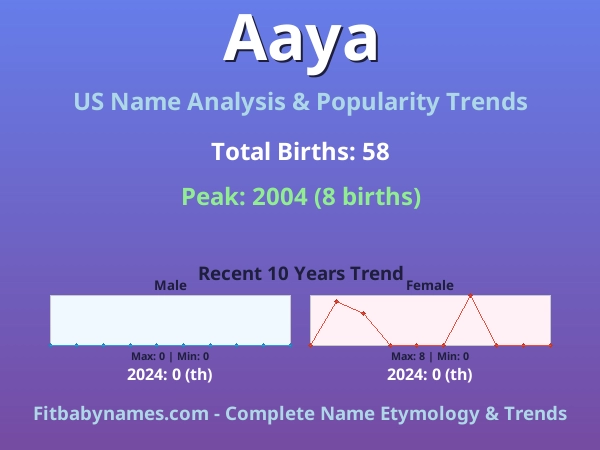 Aaya

US Name Analysis & Popularity Trends

Total Births: 58

Peak: 2004 (8 births)

Recent 10 Years Trend

Male

Max: 0 | Min: 0

2024: 0 (th)

Female

Max: 8 | Min: 0

2024: 0 (th)

Fitbabynames.com - Complete Name Etymology & Trends